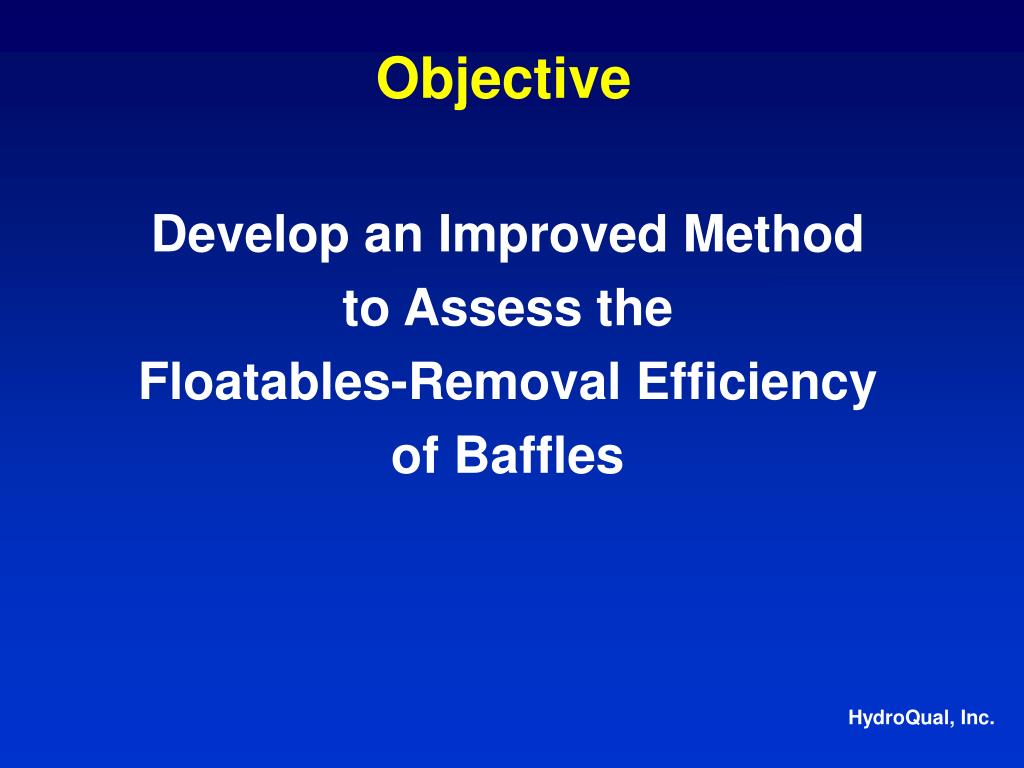 Objective

Develop an Improved Method to Assess the Floatables-Removal Efficiency of Baffles

HydroQual, Inc.